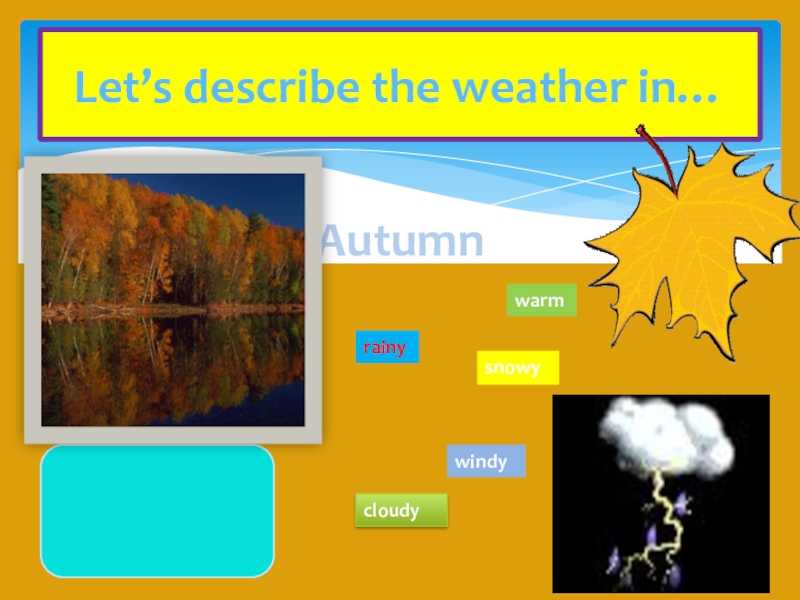 Let’s describe the weather in…

Autumn

warm

rainy

snowy

windy

cloudy